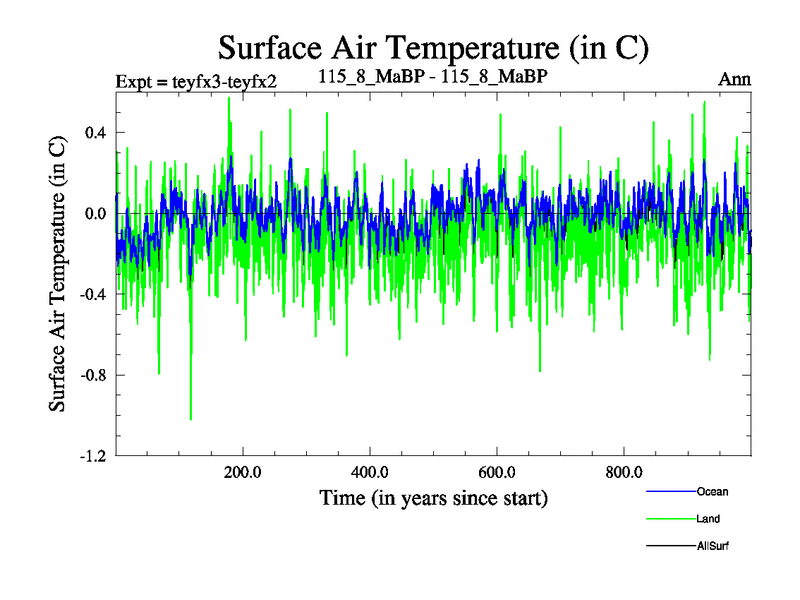 Surface Air Temperature (in C)

Expt = teyfx3-teyfx2

115_8_MaBP - 115_8_MaBP

Ann

Surface Air Temperature (in C)

0.4

0.0

-0.4

-0.8

-1.2

200.0

400.0

600.0

800.0

Time (in years since start)

Ocean

Land

AllSurf